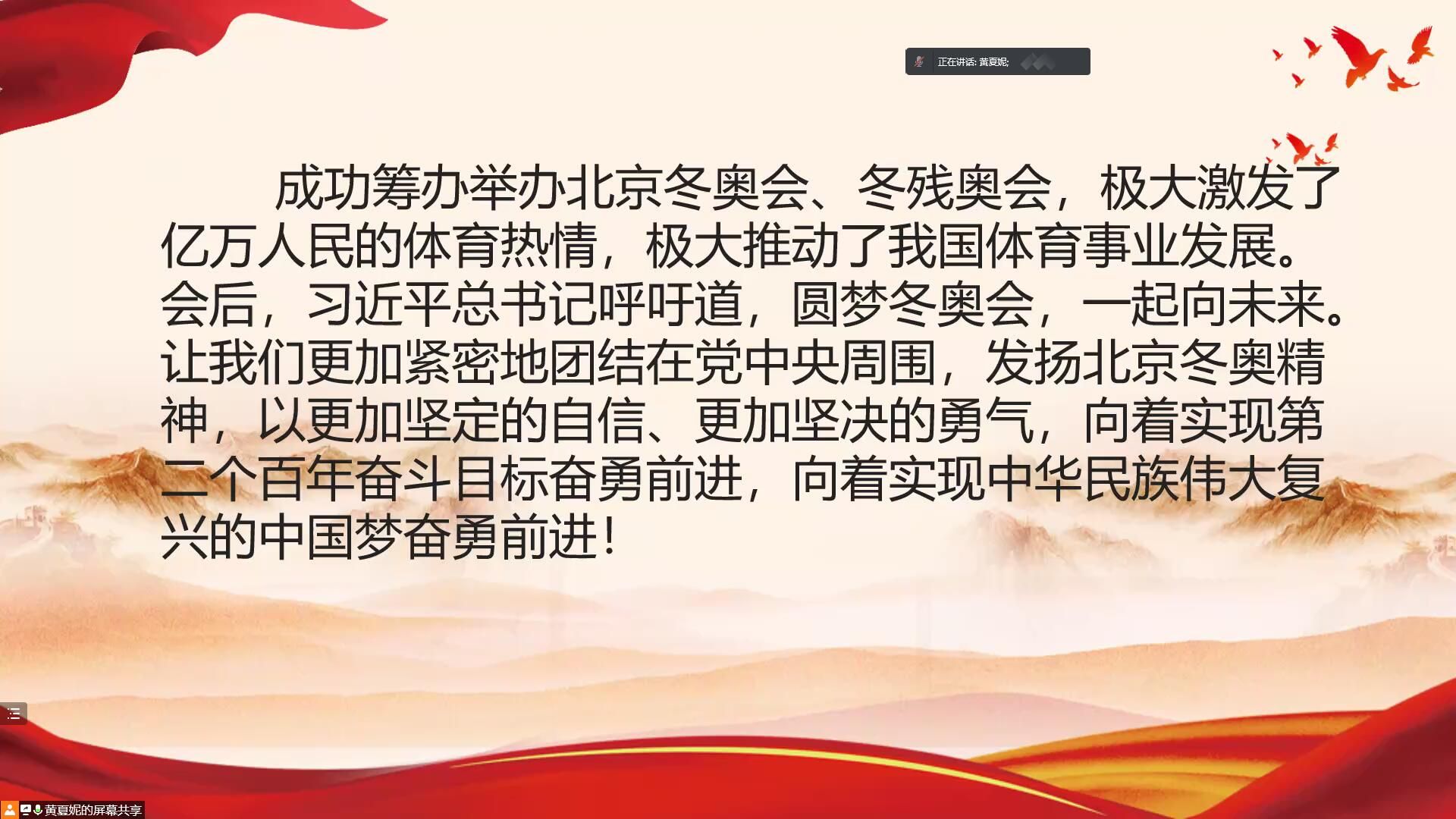 正在讲话: 黄夏妮;

成功筹办举办北京冬奥会、冬残奥会，极大激发了亿万人民的体育热情，极大推动了我国体育事业发展。会后，习近平总书记呼吁道，圆梦冬奥会，一起向未来。让我们更加紧密地团结在党中央周围，发扬北京冬奥精神，以更加坚定的自信、更加坚决的勇气，向着实现第二个百年奋斗目标奋勇前进，向着实现中华民族伟大复兴的中国梦奋勇前进！

黄夏妮的屏幕共享